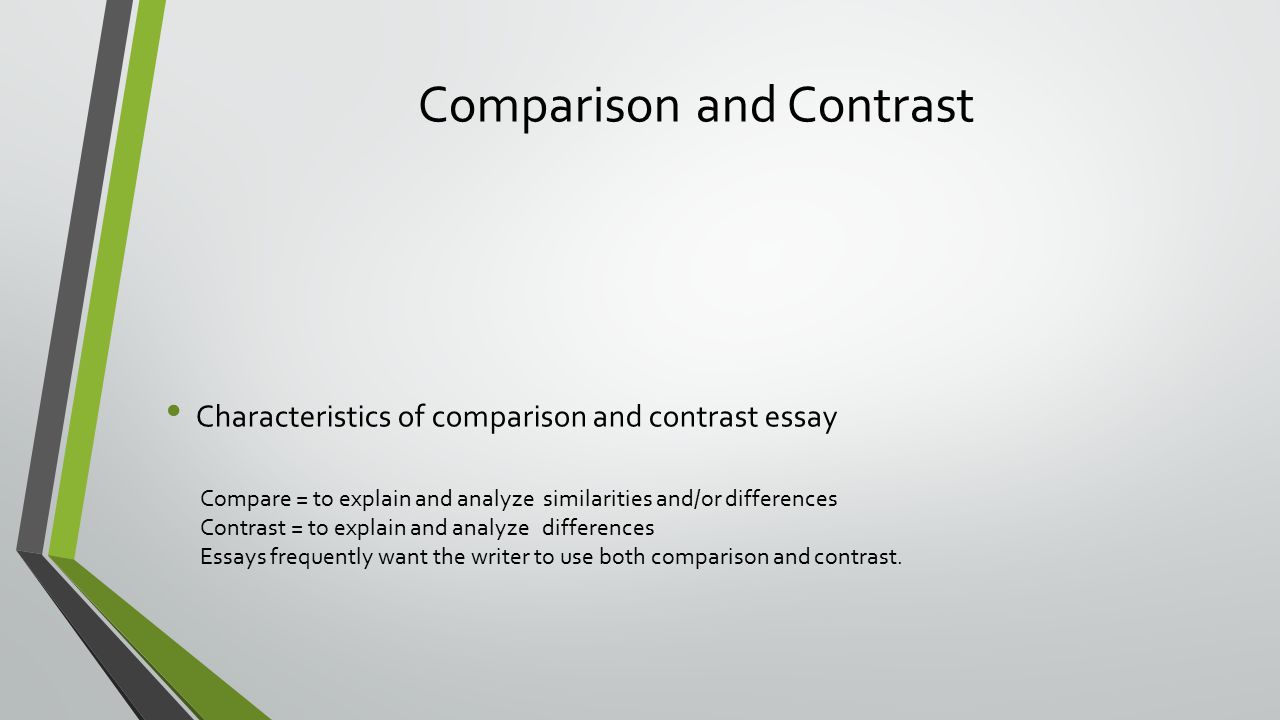 Comparison and Contrast

• Characteristics of comparison and contrast essay

Compare = to explain and analyze similarities and/or differences
Contrast = to explain and analyze differences
Essays frequently want the writer to use both comparison and contrast.